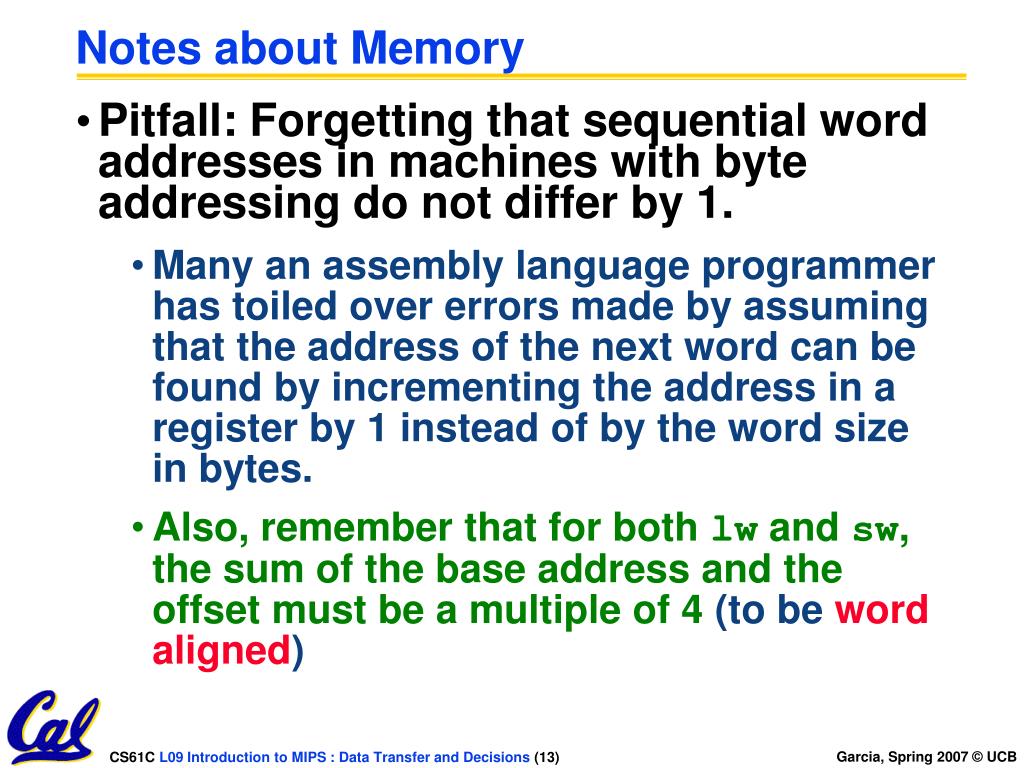 Notes about Memory

• Pitfall: Forgetting that sequential word addresses in machines with byte addressing do not differ by 1.

• Many an assembly language programmer has toiled over errors made by assuming that the address of the next word can be found by incrementing the address in a register by 1 instead of by the word size in bytes.

• Also, remember that for both lw and sw, the sum of the base address and the offset must be a multiple of 4 (to be word aligned)

Cal

CS61C L09 Introduction to MIPS : Data Transfer and Decisions (13)

Garcia, Spring 2007 © UCB